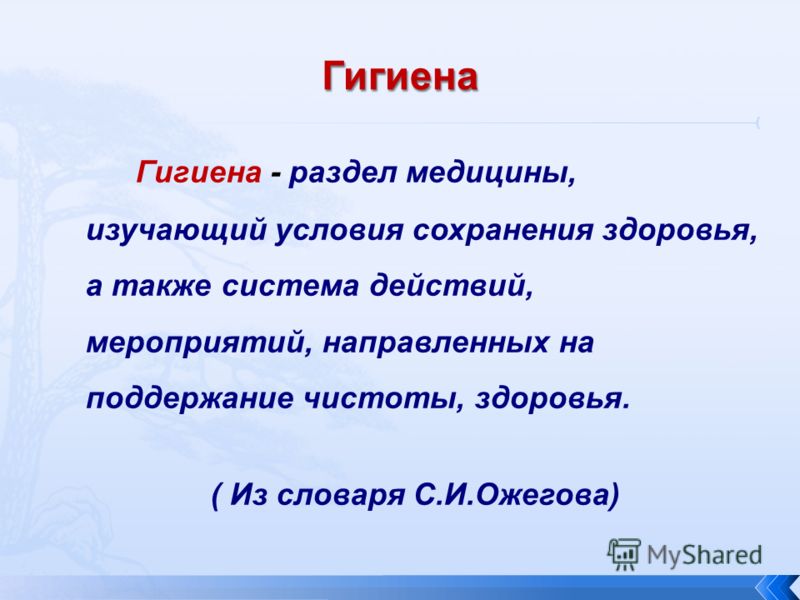 Гигиена

Гигиена - раздел медицины, изучающий условия сохранения здоровья, а также система действий, мероприятий, направленных на поддержание чистоты, здоровья.

( Из словаря С.И.Ожегова)

MyShared